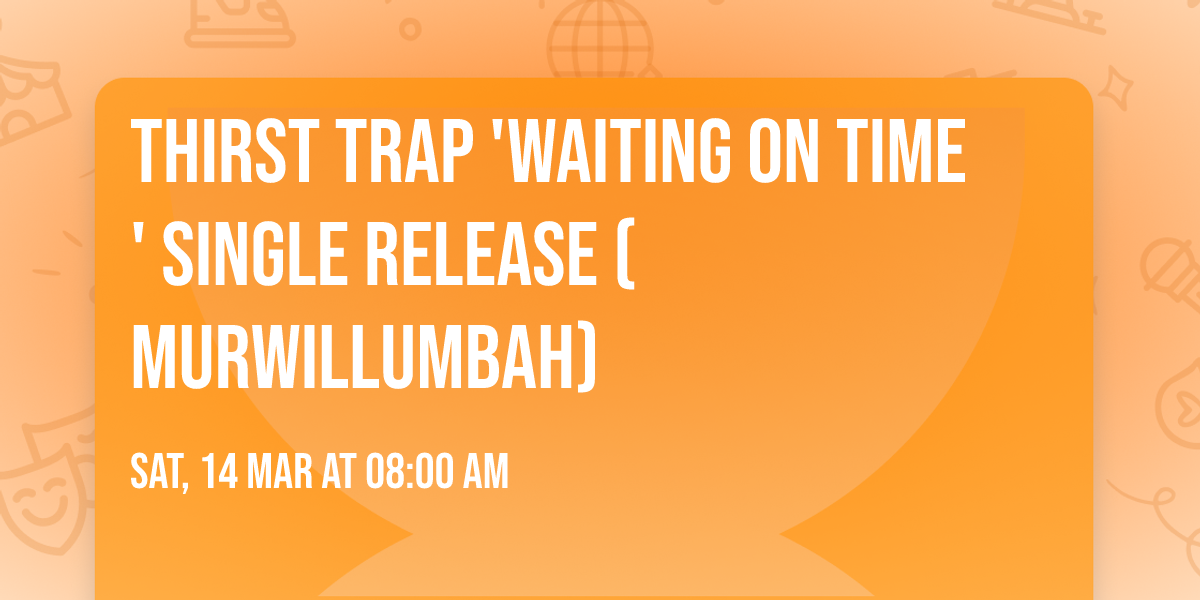 THIRST TRAP 'WAITING ON TIME ' SINGLE RELEASE ( MURWILLUMBAH)

SAT, 14 MAR AT 08:00 AM